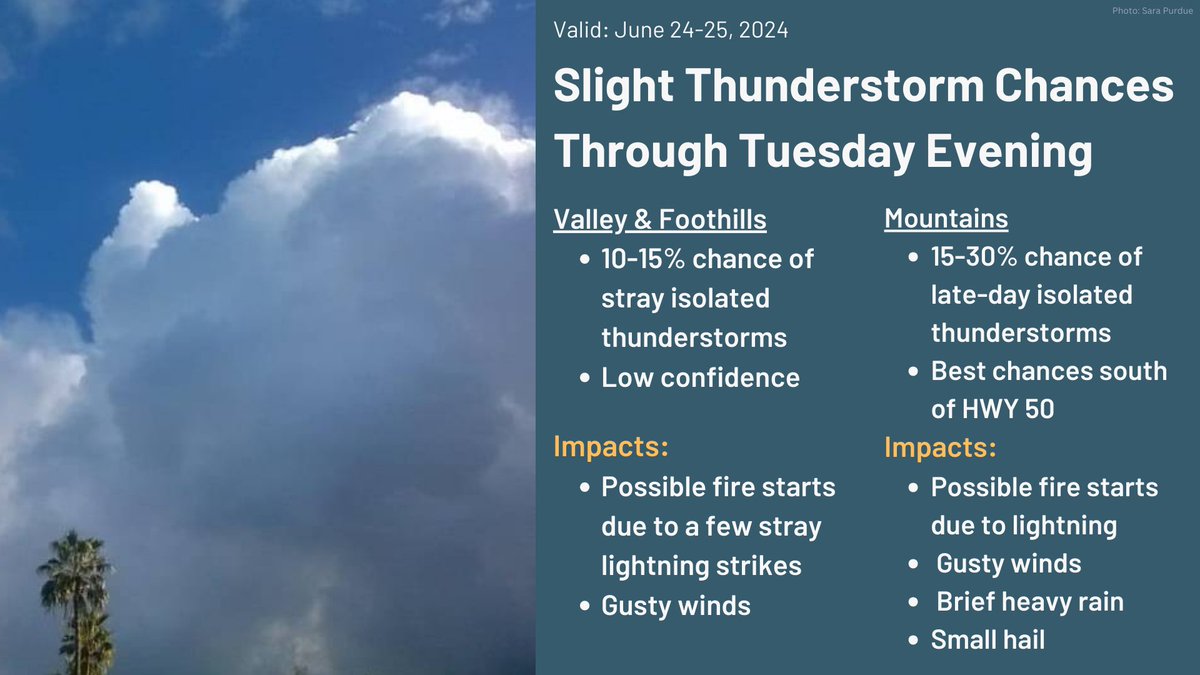 Photo: Sara Purdue

Valid: June 24-25, 2024

Slight Thunderstorm Chances Through Tuesday Evening

Valley & Foothills
- 10-15% chance of stray isolated thunderstorms
- Low confidence

Impacts:
- Possible fire starts due to a few stray lightning strikes
- Gusty winds

Mountains
- 15-30% chance of late-day isolated thunderstorms
- Best chances south of HWY 50

Impacts:
- Possible fire starts due to lightning
- Gusty winds
- Brief heavy rain
- Small hail